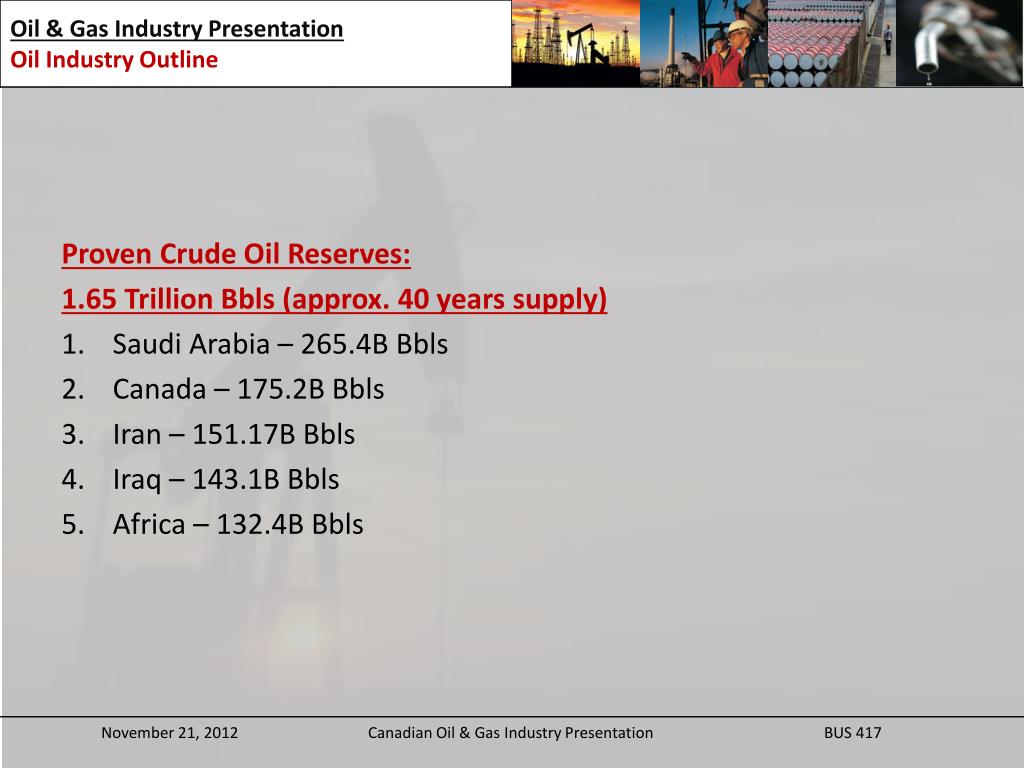 Oil & Gas Industry Presentation
Oil Industry Outline

Proven Crude Oil Reserves:
1.65 Trillion Bbls (approx. 40 years supply)
1. Saudi Arabia – 265.4B Bbls
2. Canada – 175.2B Bbls
3. Iran – 151.17B Bbls
4. Iraq – 143.1B Bbls
5. Africa – 132.4B Bbls

November 21, 2012
Canadian Oil & Gas Industry Presentation
BUS 417